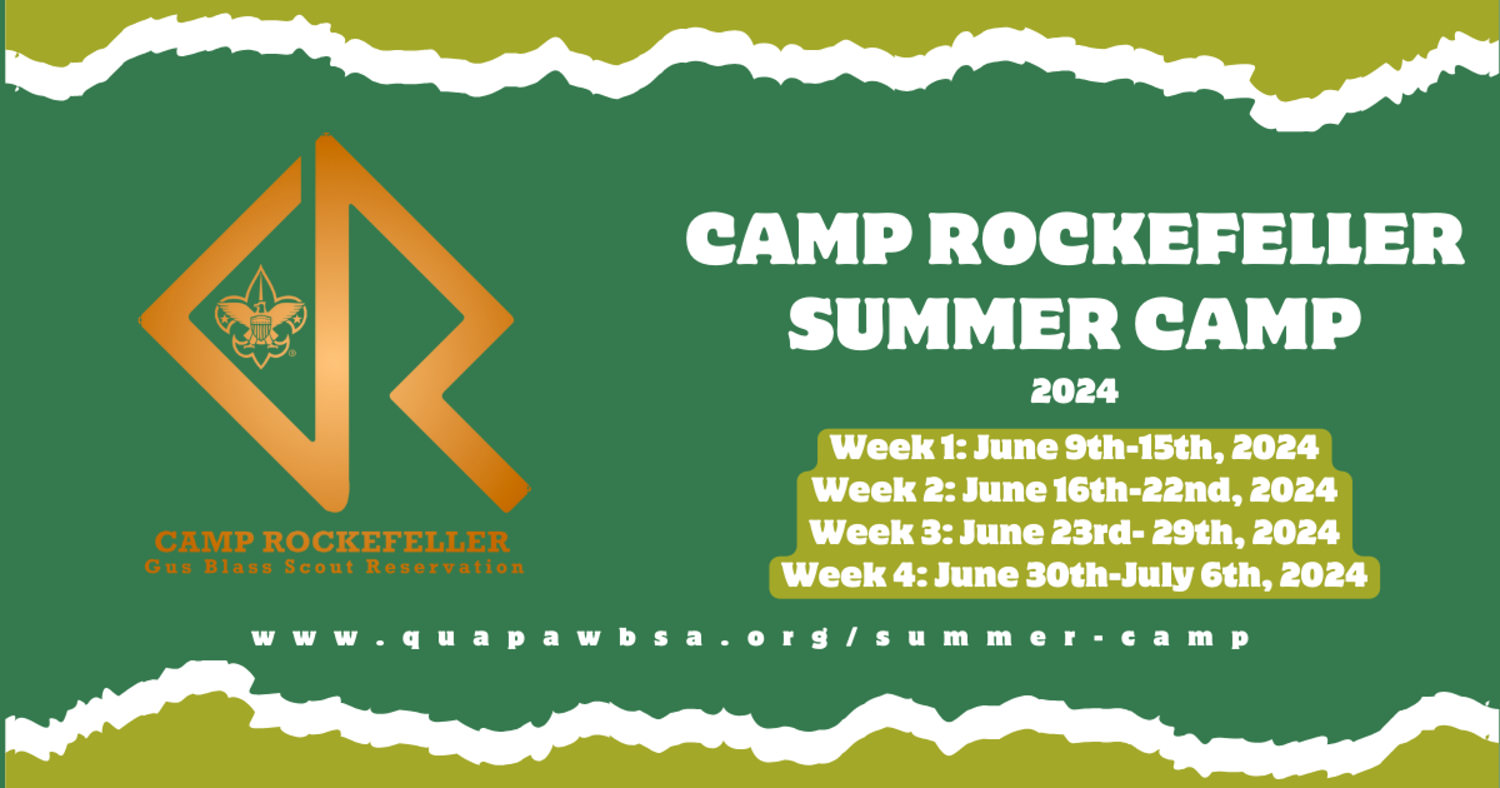 CAMP ROCKEFELLER
Gus Blass Scout Reservation

CAMP ROCKEFELLER SUMMER CAMP

2024

Week 1: June 9th-15th, 2024
Week 2: June 16th-22nd, 2024
Week 3: June 23rd- 29th, 2024
Week 4: June 30th-July 6th, 2024

www.quapawbsa.org/summer-camp